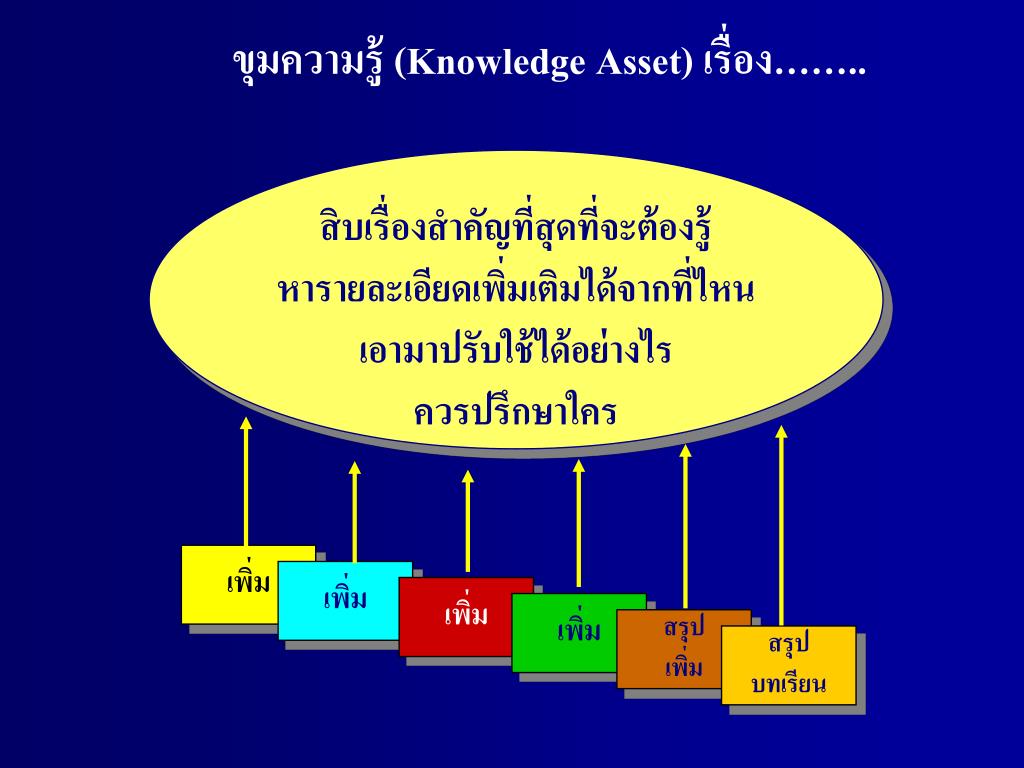 ขุมความรู้ (Knowledge Asset) เรื่อง……..

สิบเรื่องสำคัญที่สุดที่จะต้องรู้
หารายละเอียดเพิ่มเติมได้จากที่ไหน
เอามาปรับใช้ได้อย่างไร
ควรปรึกษาใคร

เพิ่ม

เพิ่ม

เพิ่ม

เพิ่ม

สรุป
เพิ่ม

สรุป
บทเรียน